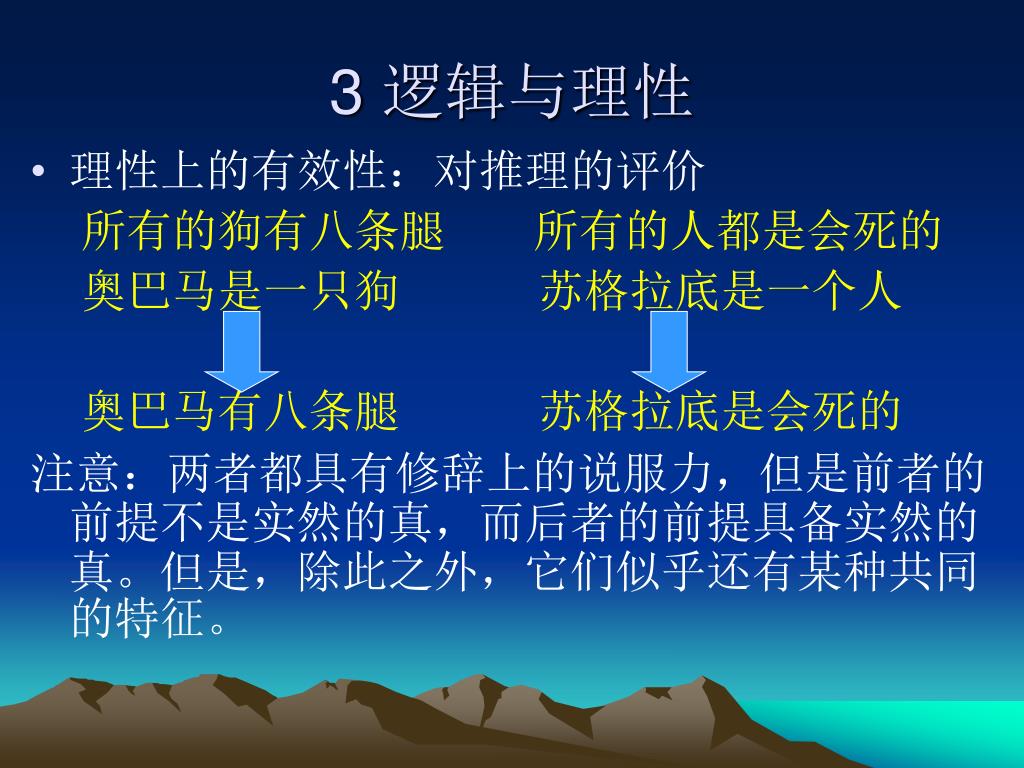 3 逻辑与理性

• 理性上的有效性：对推理的评价

所有的狗有八条腿

奥巴马是一只狗

奥巴马有八条腿

所有的人都是会死的

苏格拉底是一个人

苏格拉底是会死的

注意：两者都具有修辞上的说服力，但是前者的前提不是实然的真，而后者的前提具备实然的真。但是，除此之外，它们似乎还有某种共同的特征。